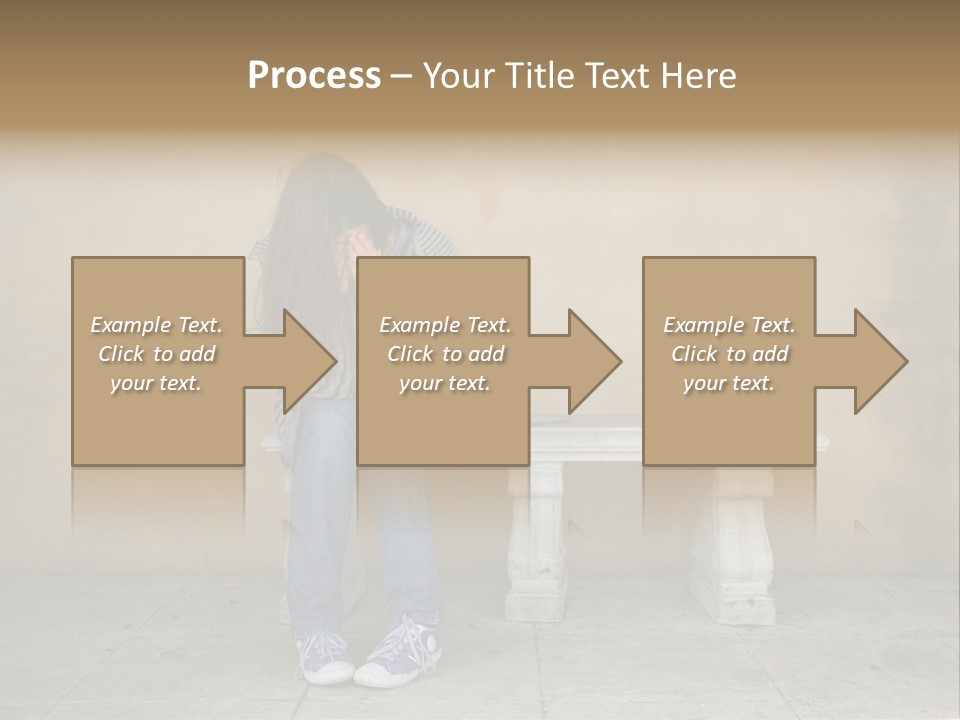 Process – Your Title Text Here

Example Text. Click to add your text.

Example Text. Click to add your text.

Example Text. Click to add your text.